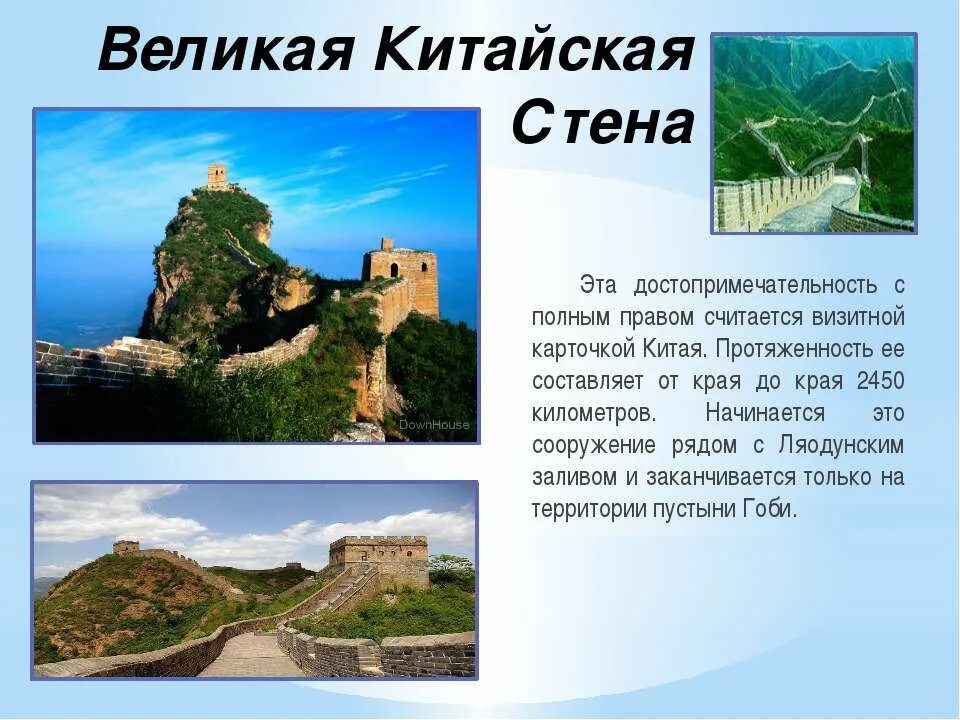 Великая Китайская Стена

DownHouse

Эта достопримечательность с полным правом считается визитной карточкой Китая. Протяженность ее составляет от края до края 2450 километров. Начинается это сооружение рядом с Ляодунским заливом и заканчивается только на территории пустыни Гоби.